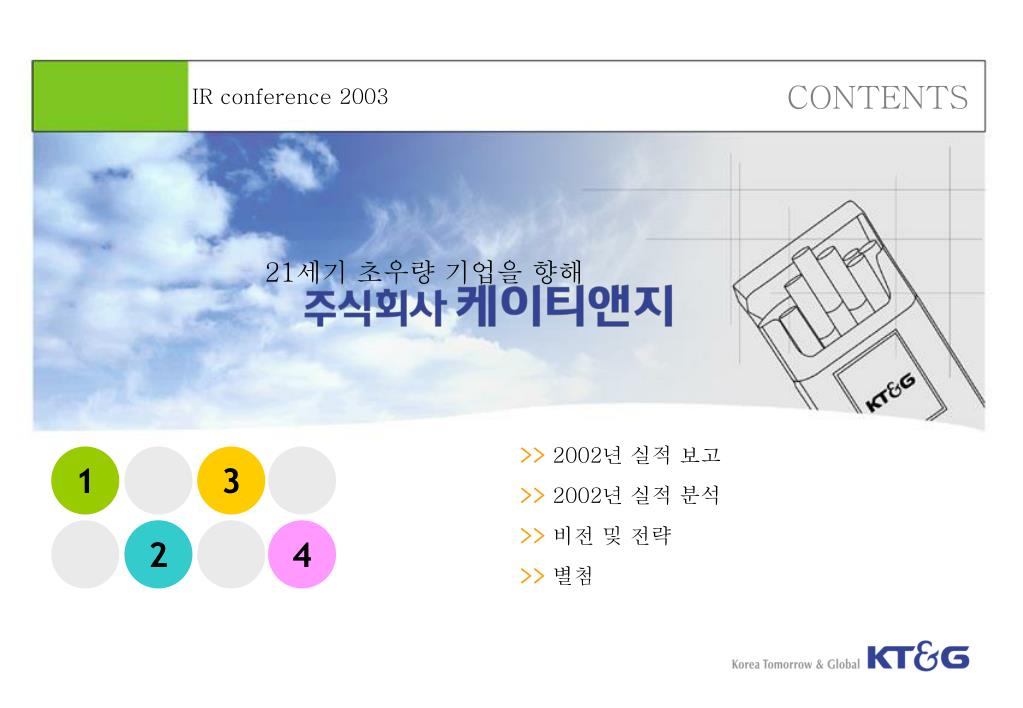 IR conference 2003

CONTENTS

21세기 초우량 기업을 향해
주식회사 케이티앤지

KT&G

1 3
2 4

>> 2002년 실적 보고
>> 2002년 실적 분석
>> 비전 및 전략
>> 별첨

Korea Tomorrow & Global KT&G